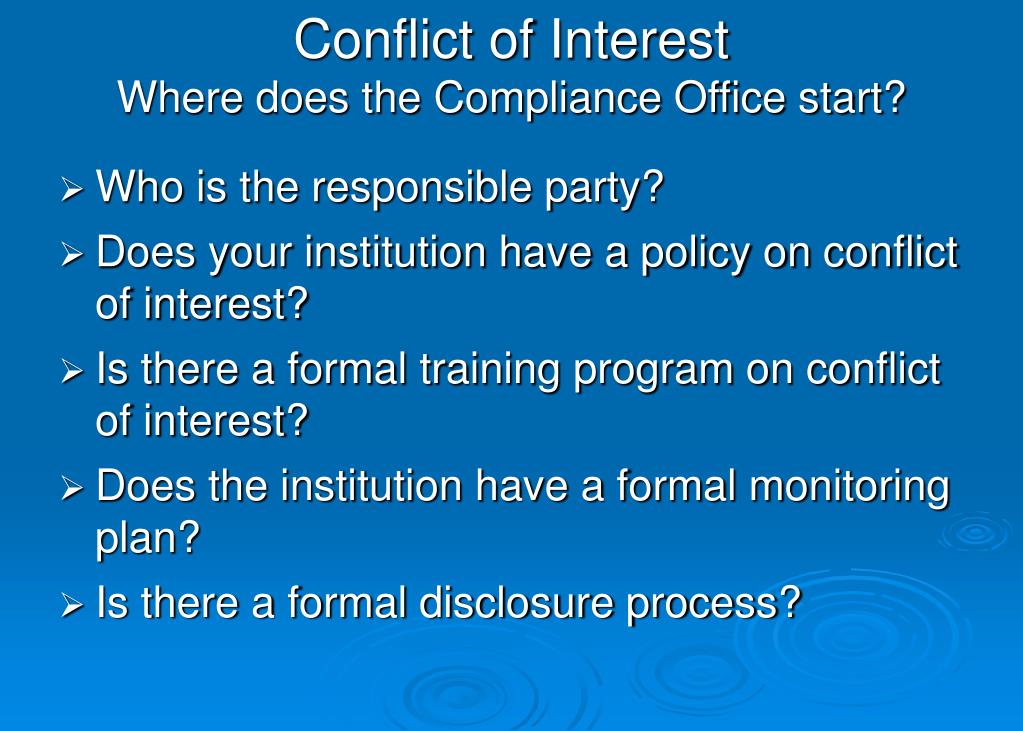 Conflict of Interest
Where does the Compliance Office start?

➢ Who is the responsible party?
➢ Does your institution have a policy on conflict of interest?
➢ Is there a formal training program on conflict of interest?
➢ Does the institution have a formal monitoring plan?
➢ Is there a formal disclosure process?